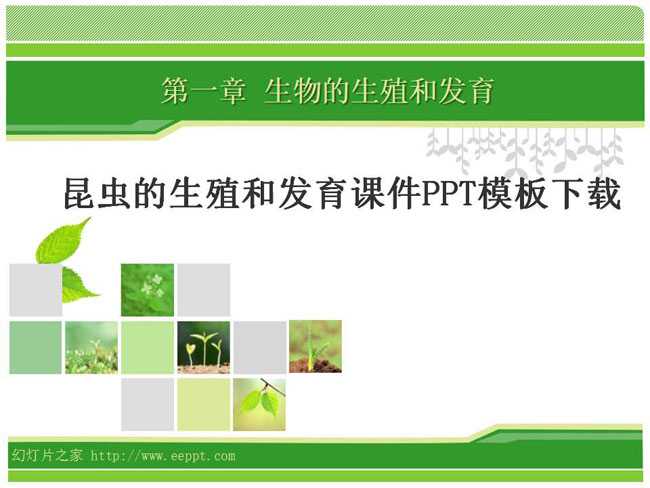 第一章 生物的生殖和发育

昆虫的生殖和发育课件PPT模板下载

幻灯片之家 http://www.eeppt.com